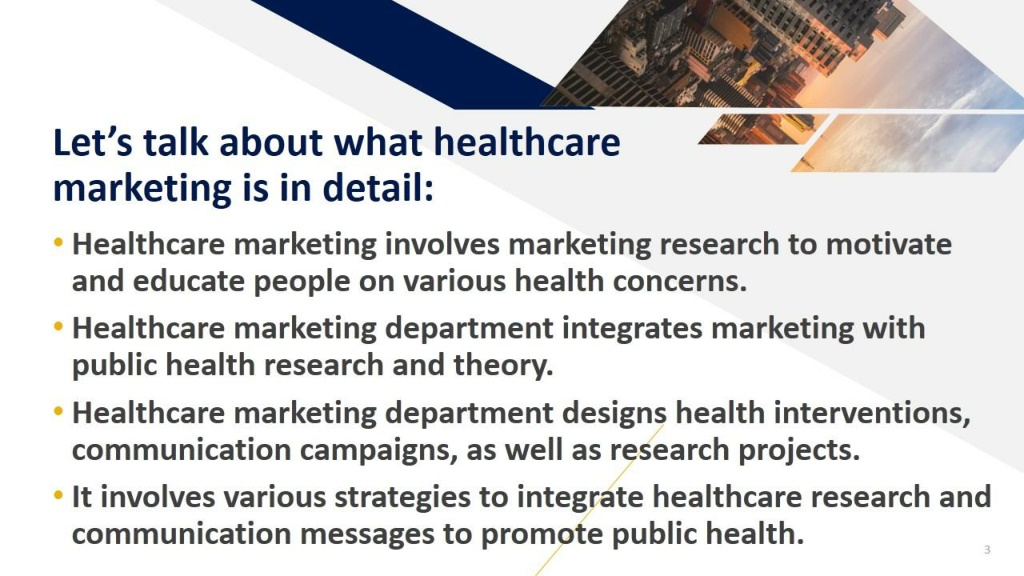 Let’s talk about what healthcare marketing is in detail:

• Healthcare marketing involves marketing research to motivate and educate people on various health concerns.

• Healthcare marketing department integrates marketing with public health research and theory.

• Healthcare marketing department designs health interventions, communication campaigns, as well as research projects.

• It involves various strategies to integrate healthcare research and communication messages to promote public health.

3